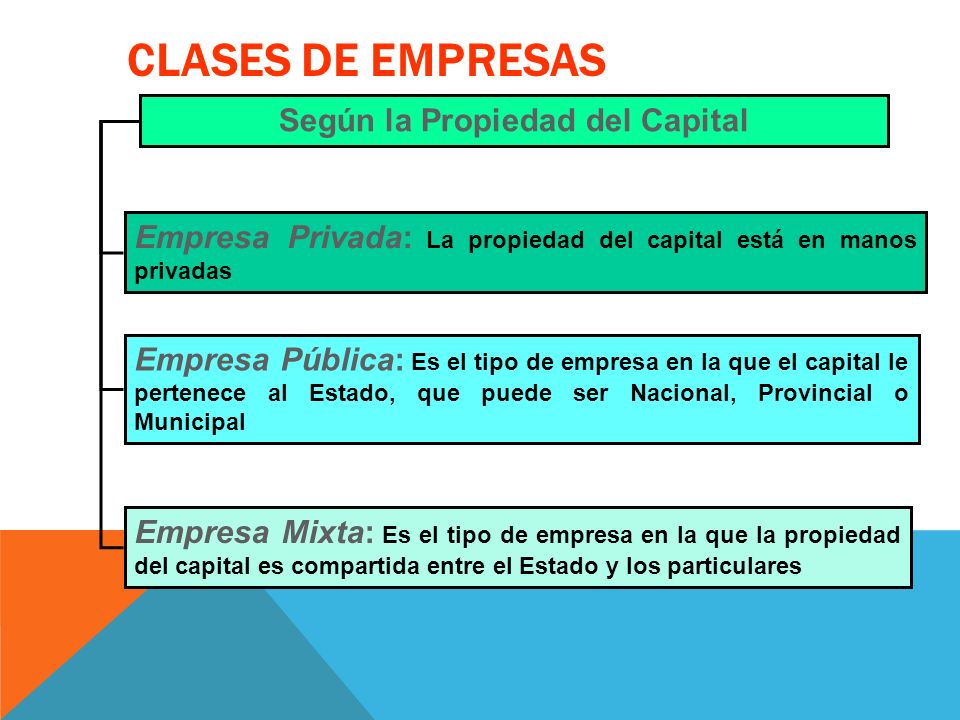 CLASES DE EMPRESAS

Según la Propiedad del Capital

Empresa Privada: La propiedad del capital está en manos privadas

Empresa Pública: Es el tipo de empresa en la que el capital le pertenece al Estado, que puede ser Nacional, Provincial o Municipal

Empresa Mixta: Es el tipo de empresa en la que la propiedad del capital es compartida entre el Estado y los particulares